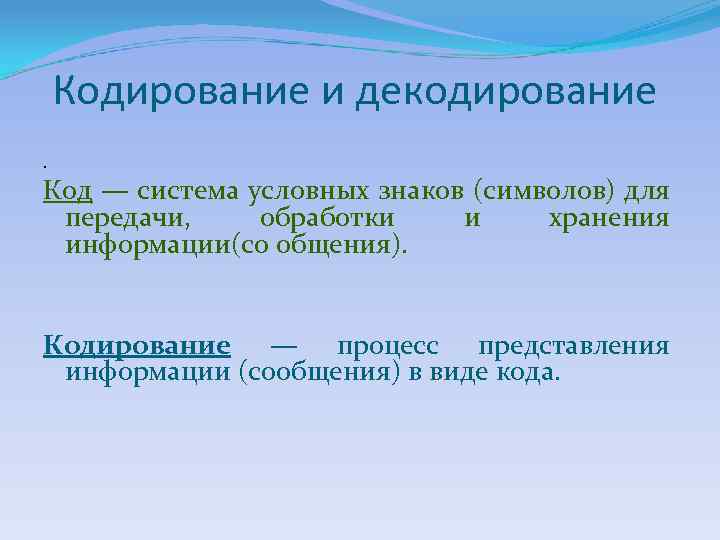 Кодирование и декодирование

.

Код — система условных знаков (символов) для передачи, обработки и хранения информации(со общения).

Кодирование — процесс представления информации (сообщения) в виде кода.